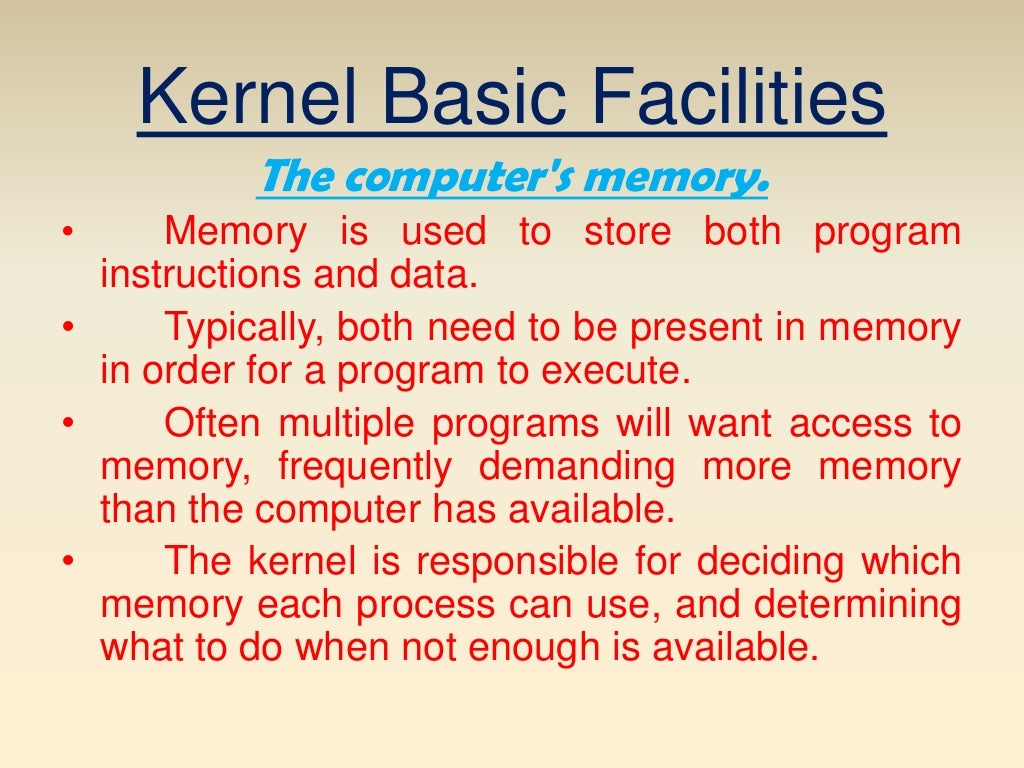 Kernel Basic Facilities

The computer's memory.

• Memory is used to store both program instructions and data.

• Typically, both need to be present in memory in order for a program to execute.

• Often multiple programs will want access to memory, frequently demanding more memory than the computer has available.

• The kernel is responsible for deciding which memory each process can use, and determining what to do when not enough is available.